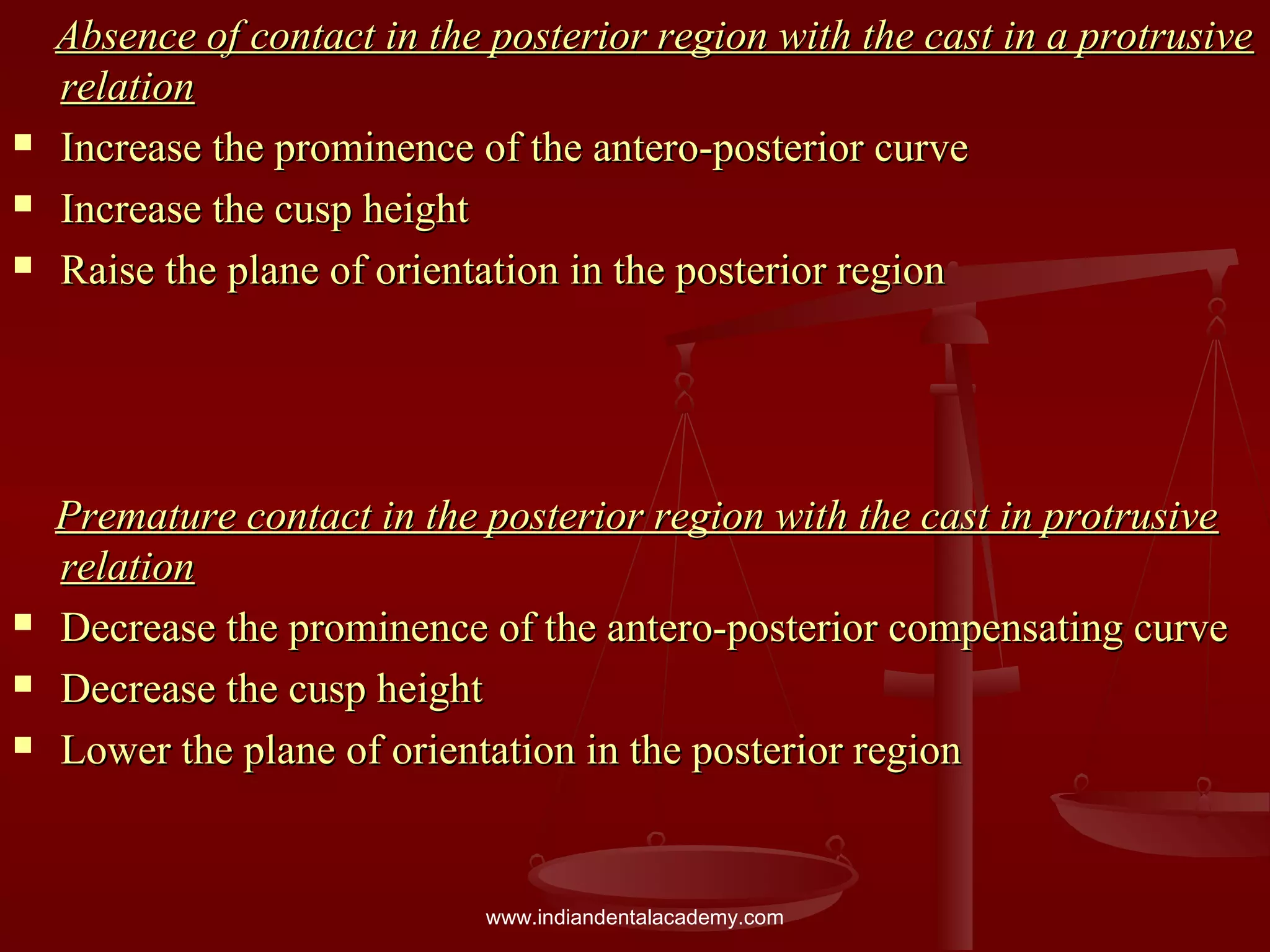 Absence of contact in the posterior region with the cast in a protrusive relation

- Increase the prominence of the antero-posterior curve
- Increase the cusp height
- Raise the plane of orientation in the posterior region

Premature contact in the posterior region with the cast in protrusive relation

- Decrease the prominence of the antero-posterior compensating curve
- Decrease the cusp height
- Lower the plane of orientation in the posterior region

www.indiandentalacademy.com